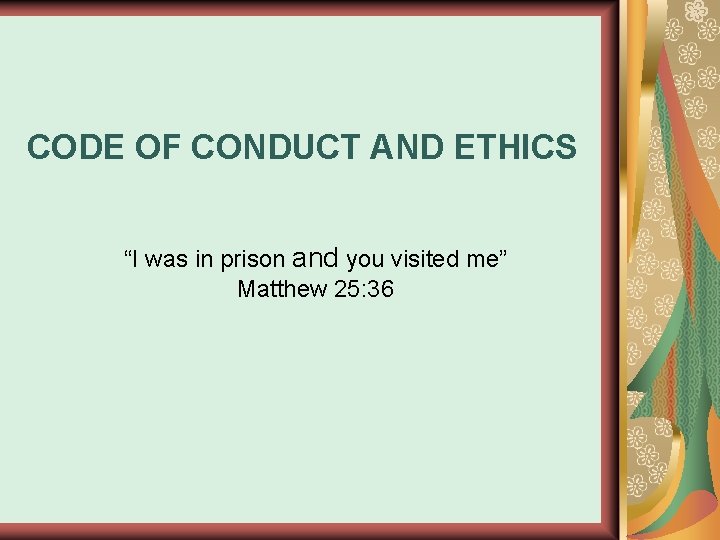 CODE OF CONDUCT AND ETHICS

“I was in prison and you visited me”
Matthew 25:36